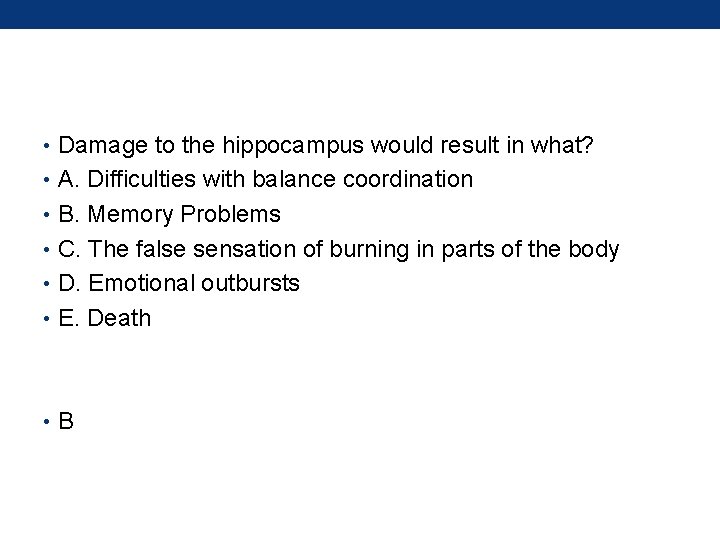 • Damage to the hippocampus would result in what?
• A. Difficulties with balance coordination
• B. Memory Problems
• C. The false sensation of burning in parts of the body
• D. Emotional outbursts
• E. Death

• B